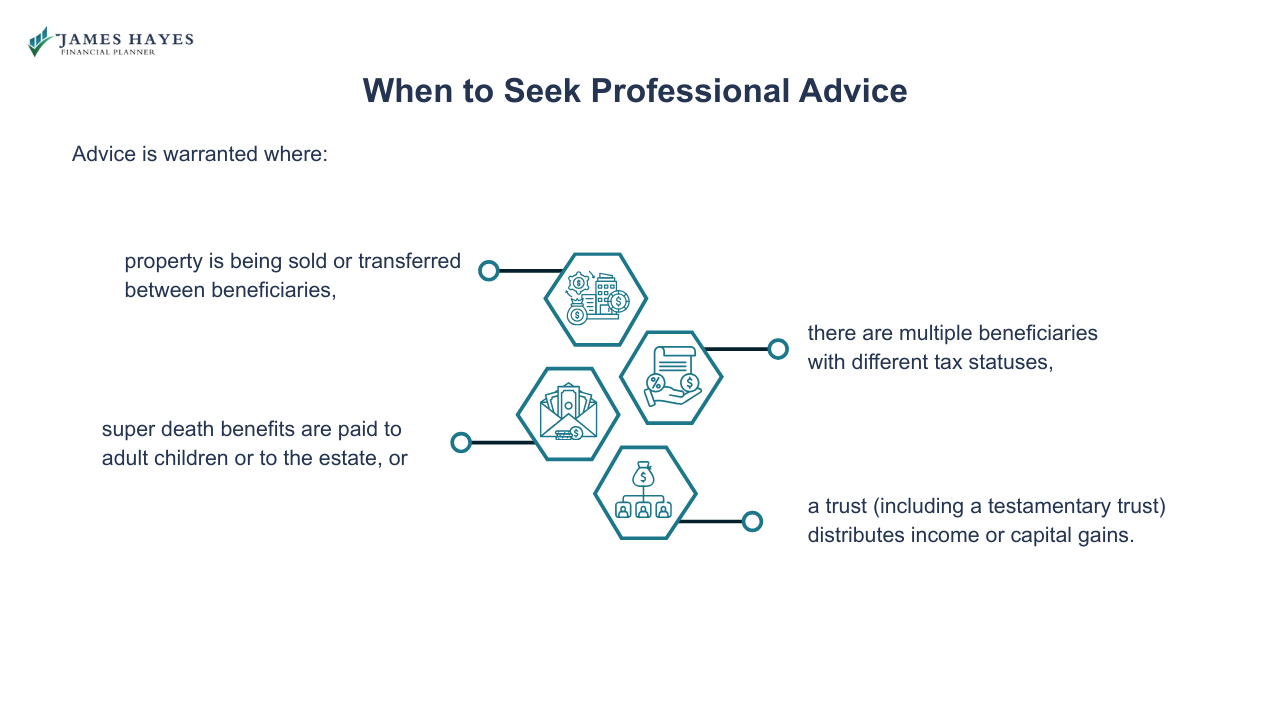 JAMES HAYES
FINANCIAL PLANNER

When to Seek Professional Advice

Advice is warranted where:

property is being sold or transferred between beneficiaries,

there are multiple beneficiaries with different tax statuses,

super death benefits are paid to adult children or to the estate, or

a trust (including a testamentary trust) distributes income or capital gains.